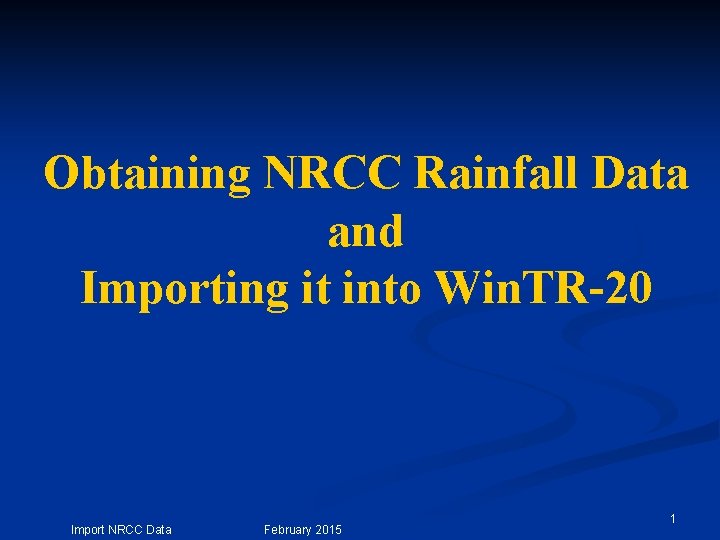 Obtaining NRCC Rainfall Data
and
Importing it into WinTR-20

Import NRCC Data

February 2015

1